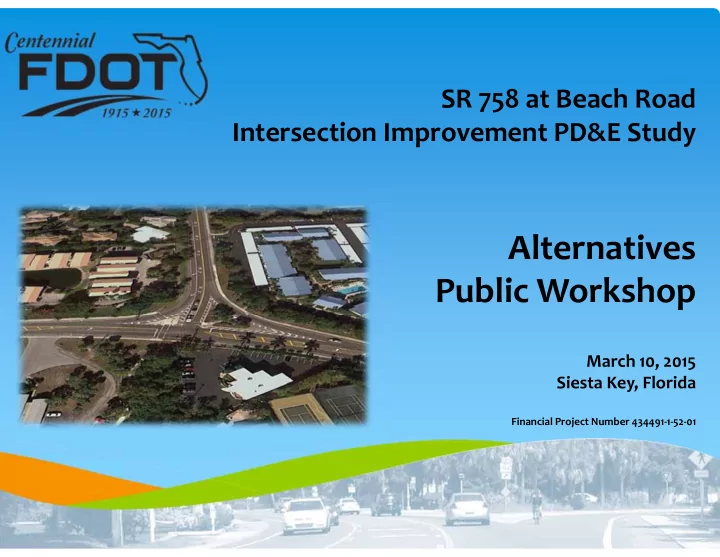 Centennial
FDOT
1915 ★ 2015

SR 758 at Beach Road
Intersection Improvement PD&E Study

Alternatives
Public Workshop

March 10, 2015
Siesta Key, Florida

Financial Project Number 434491-1-52-01